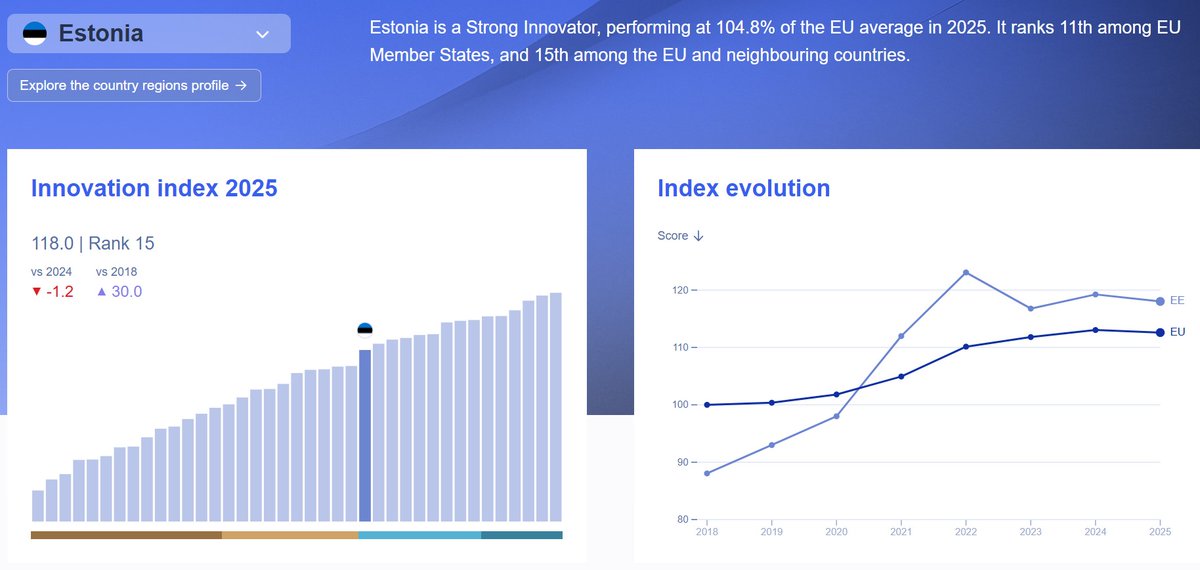 Estonia

Explore the country regions profile →

Estonia is a Strong Innovator, performing at 104.8% of the EU average in 2025. It ranks 11th among EU Member States, and 15th among the EU and neighbouring countries.

Innovation index 2025

118.0 | Rank 15

vs 2024
▼ -1.2

vs 2018
▲ 30.0

Index evolution

Score ↓

120
110
100
90
80

EE
EU

2018 2019 2020 2021 2022 2023 2024 2025